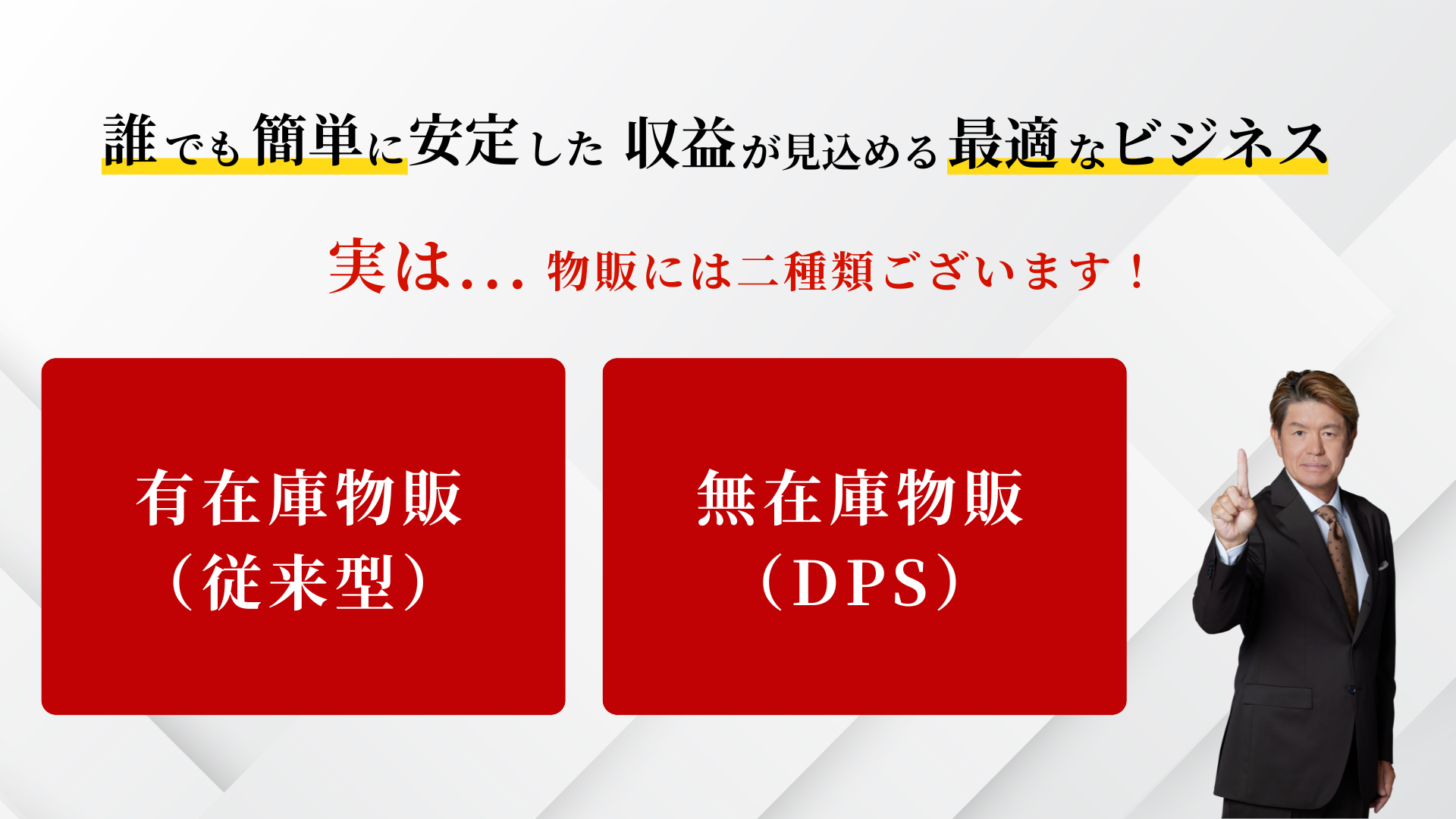 誰でも簡単に安定した 収益が見込める最適なビジネス

実は... 物販には二種類ございます！

有在庫物販
（従来型）

無在庫物販
（DPS）